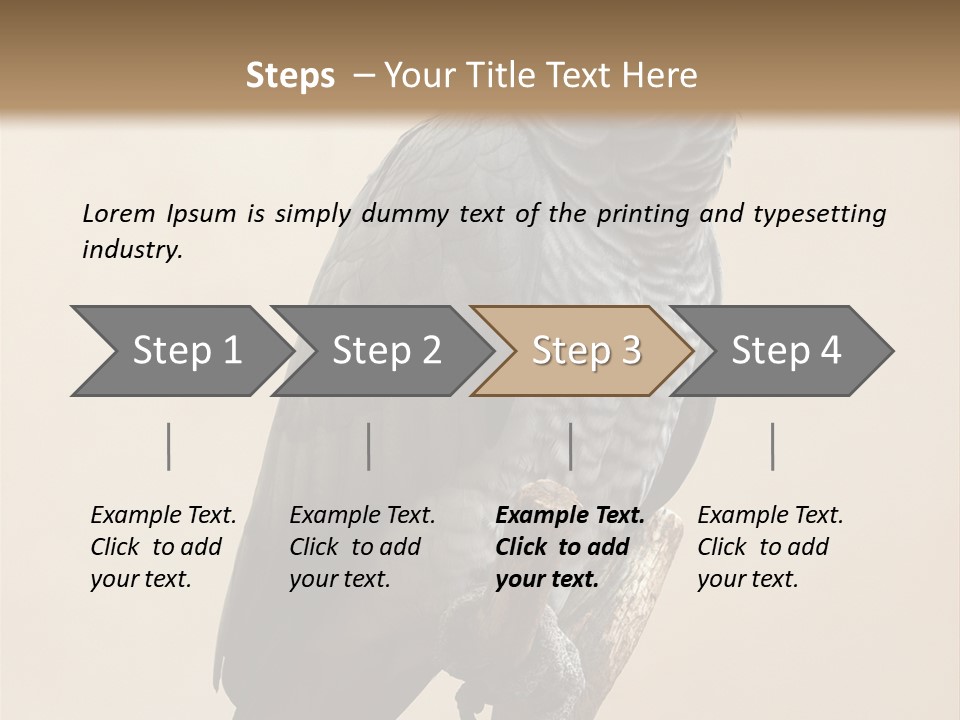 Steps – Your Title Text Here

Lorem Ipsum is simply dummy text of the printing and typesetting industry.

Step 1

Step 2

Step 3

Step 4

Example Text. Click to add your text.

Example Text. Click to add your text.

Example Text. Click to add your text.

Example Text. Click to add your text.